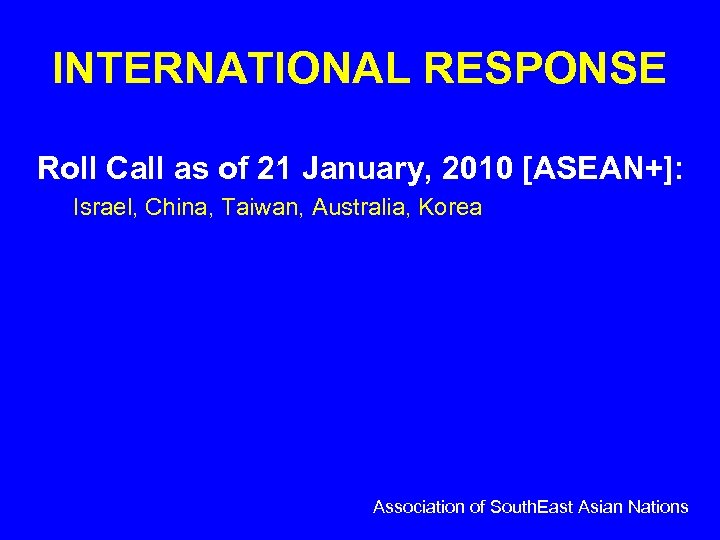 INTERNATIONAL RESPONSE

Roll Call as of 21 January, 2010 [ASEAN+]:

Israel, China, Taiwan, Australia, Korea

Association of SouthEast Asian Nations